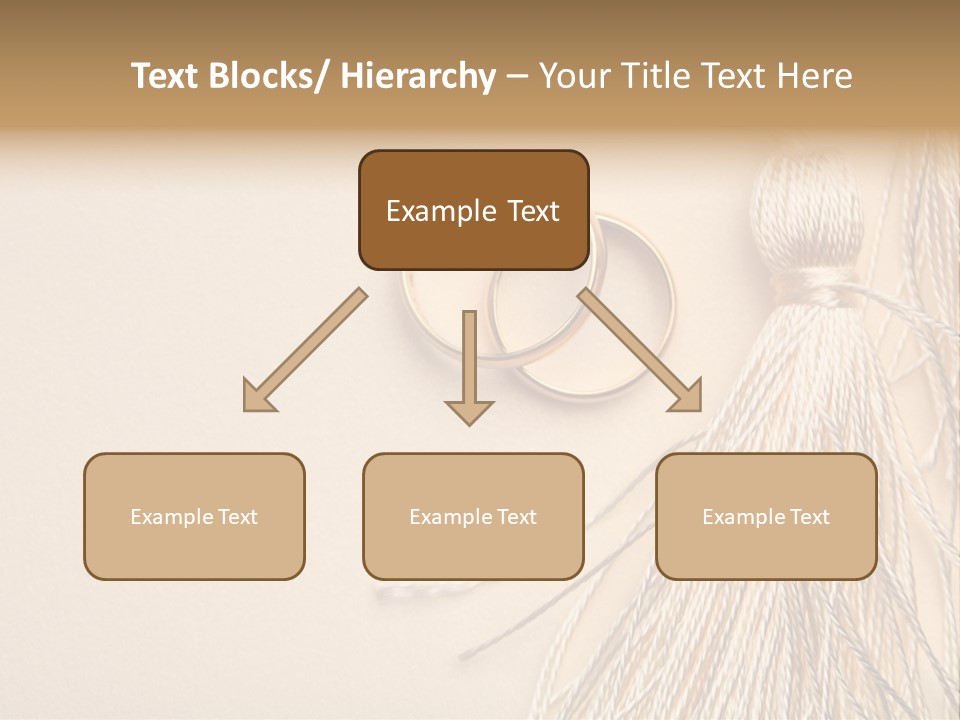 Text Blocks/ Hierarchy – Your Title Text Here

Example Text

Example Text

Example Text

Example Text